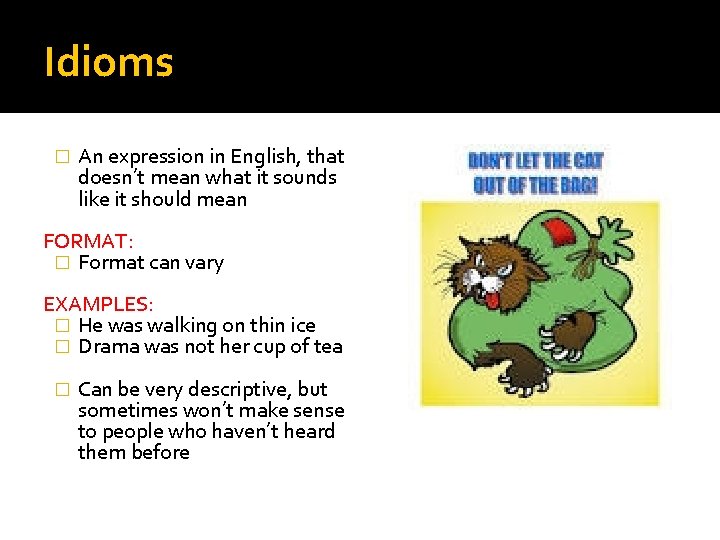 Idioms

□ An expression in English, that doesn't mean what it sounds like it should mean

FORMAT:
□ Format can vary

EXAMPLES:
□ He was walking on thin ice
□ Drama was not her cup of tea

□ Can be very descriptive, but sometimes won't make sense to people who haven't heard them before

DON'T LET THE CAT OUT OF THE BAG!